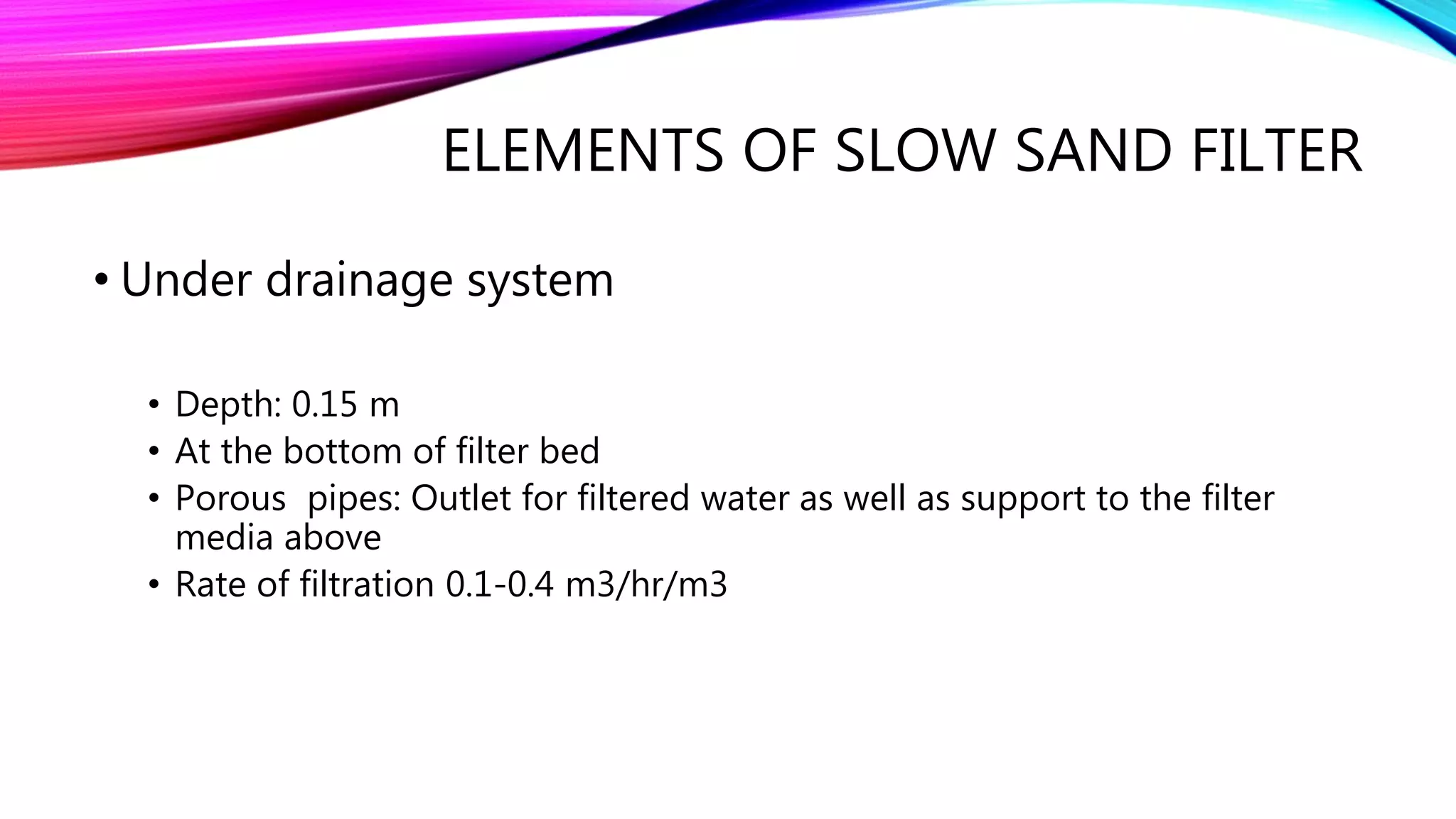 ELEMENTS OF SLOW SAND FILTER

• Under drainage system

• Depth: 0.15 m
• At the bottom of filter bed
• Porous pipes: Outlet for filtered water as well as support to the filter media above
• Rate of filtration 0.1-0.4 m3/hr/m3